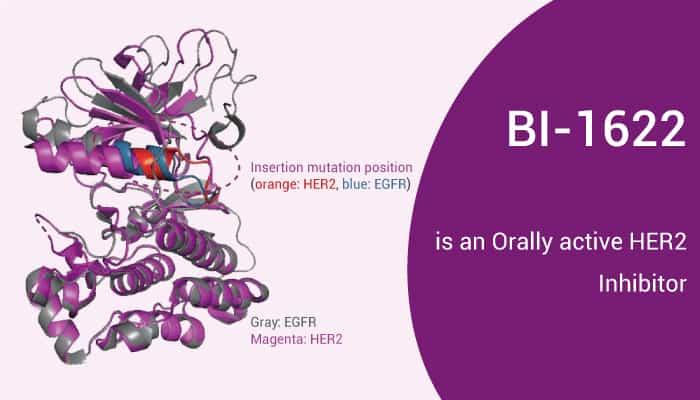 Insertion mutation position
(orange: HER2, blue: EGFR)

Gray: EGFR
Magenta: HER2

BI-1622

is an Orally active HER2 Inhibitor